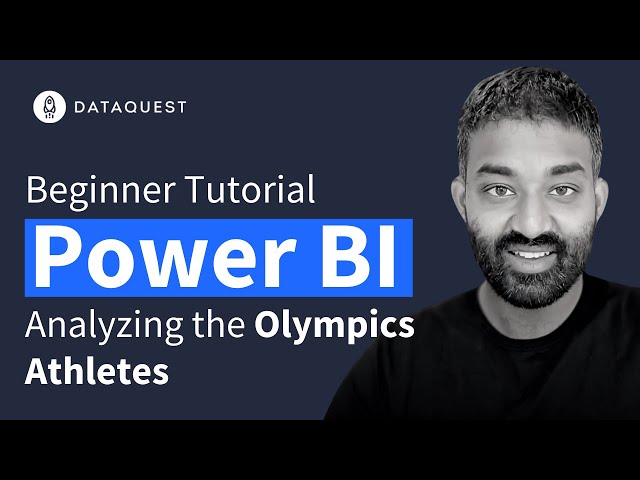 DATAQUEST

Beginner Tutorial

Power BI

Analyzing the Olympics Athletes